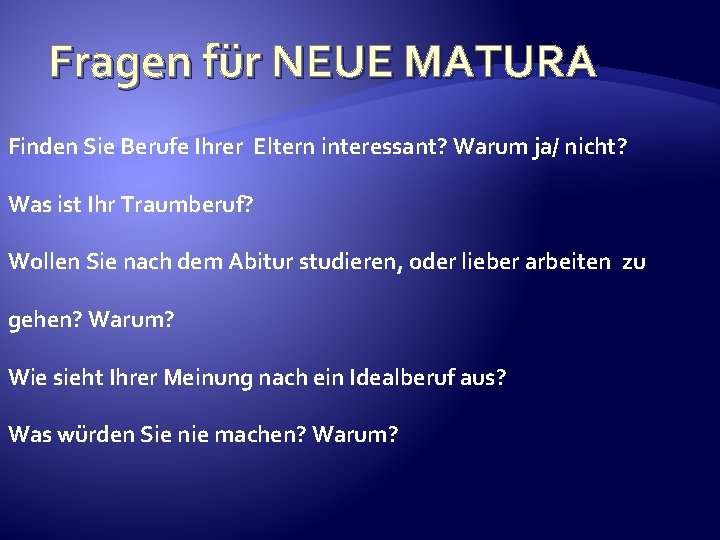 Fragen für NEUE MATURA

Finden Sie Berufe Ihrer Eltern interessant? Warum ja/ nicht?

Was ist Ihr Traumberuf?

Wollen Sie nach dem Abitur studieren, oder lieber arbeiten zu gehen? Warum?

Wie sieht Ihrer Meinung nach ein Idealberuf aus?

Was würden Sie nie machen? Warum?